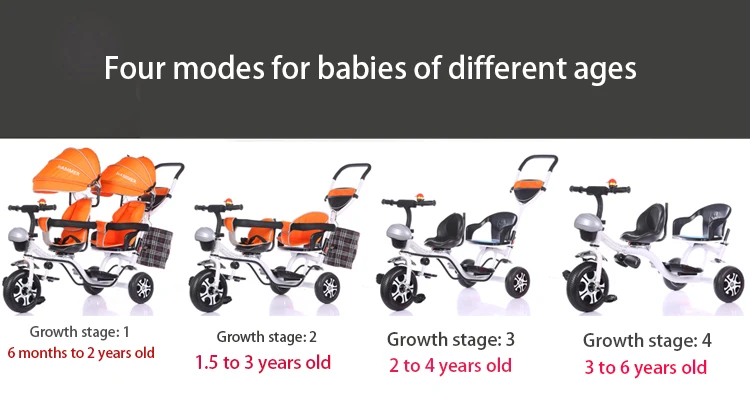 Four modes for babies of different ages

Growth stage: 1
6 months to 2 years old

Growth stage: 2
1.5 to 3 years old

Growth stage: 3
2 to 4 years old

Growth stage: 4
3 to 6 years old